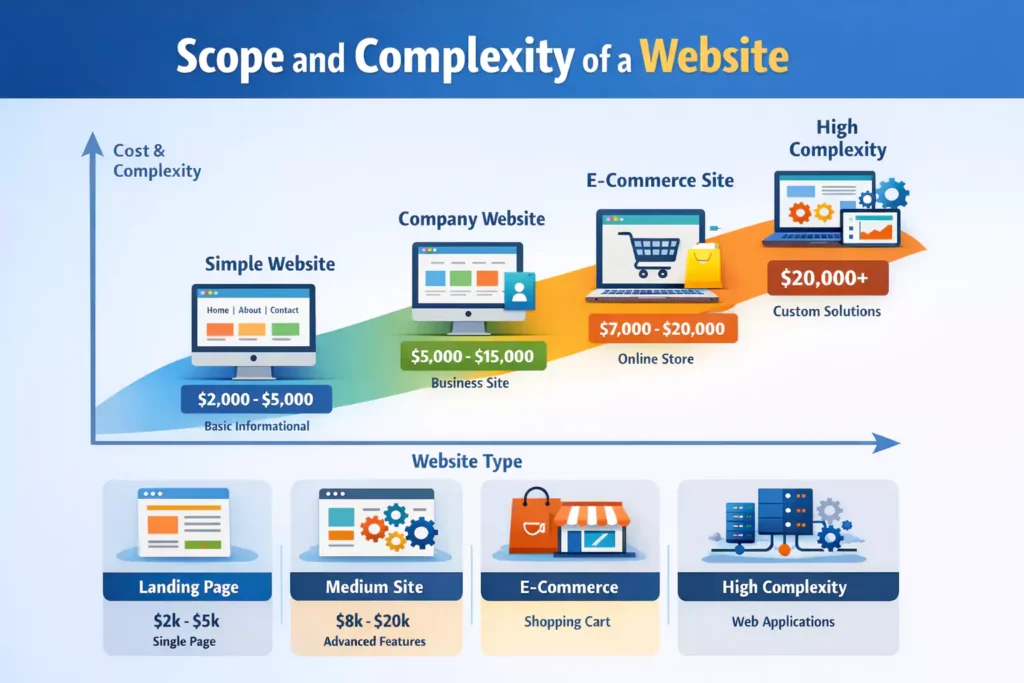 Scope and Complexity of a Website

Cost & Complexity

Simple Website

Home | About | Contact

$2,000 - $5,000

Basic Informational

Company Website

$5,000 - $15,000

Business Site

E-Commerce Site

$7,000 - $20,000

Online Store

High Complexity

$20,000+

Custom Solutions

Website Type

Landing Page

$2k - $5k

Single Page

Medium Site

$8k - $20k

Advanced Features

E-Commerce

Shopping Cart

High Complexity

Web Applications